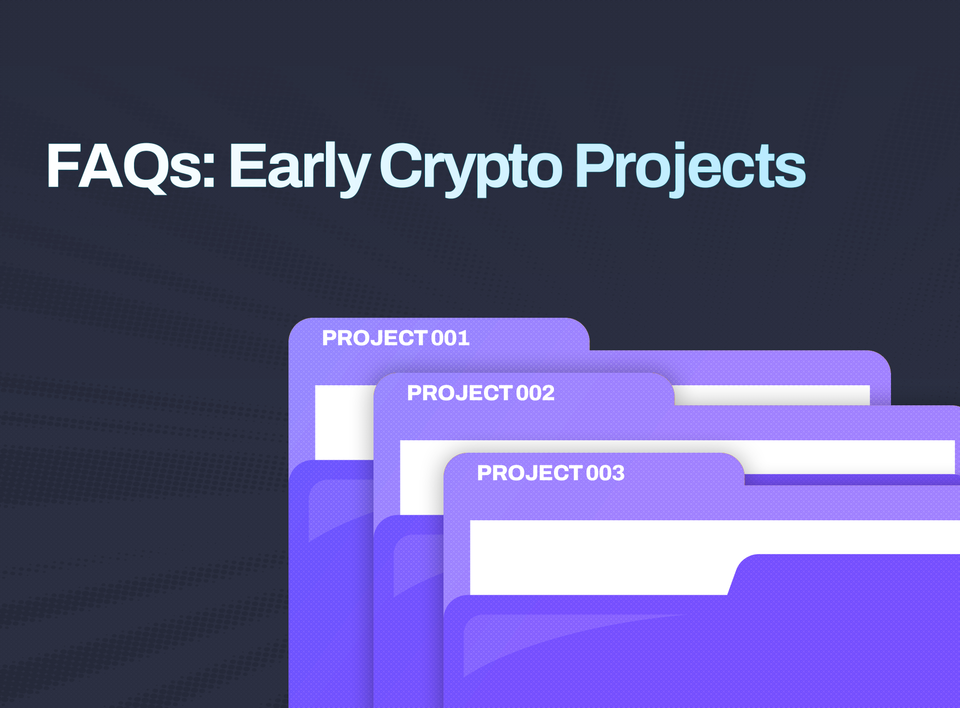 FAQs: Early Crypto Projects

PROJECT 001

PROJECT 002

PROJECT 003